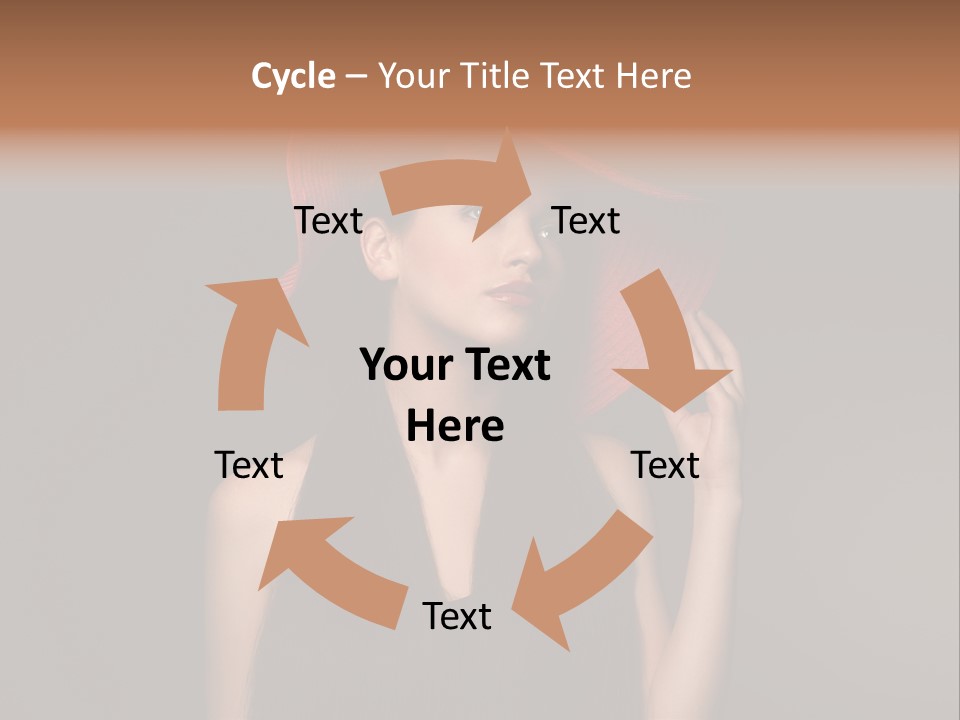 Cycle – Your Title Text Here

Text

Text

Your Text Here

Text

Text

Text